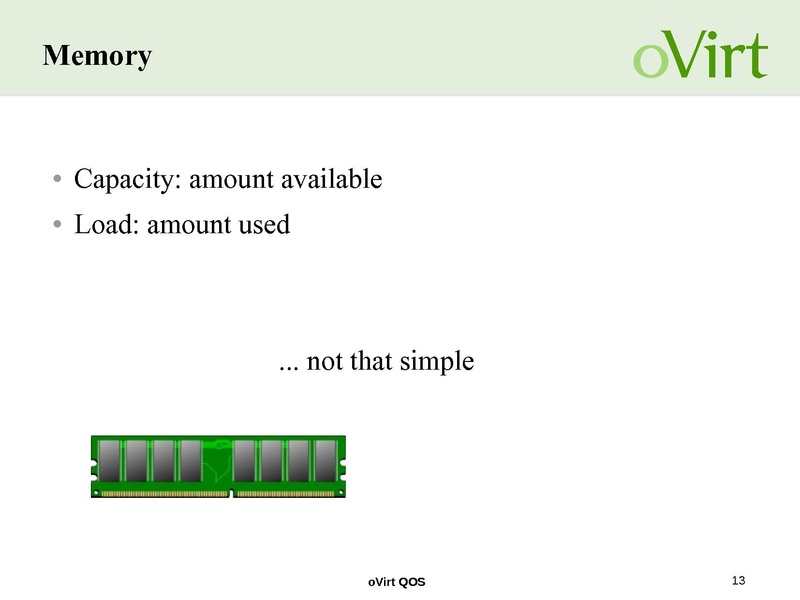 Memory

oVirt

• Capacity: amount available
• Load: amount used

... not that simple

oVirt QOS

13